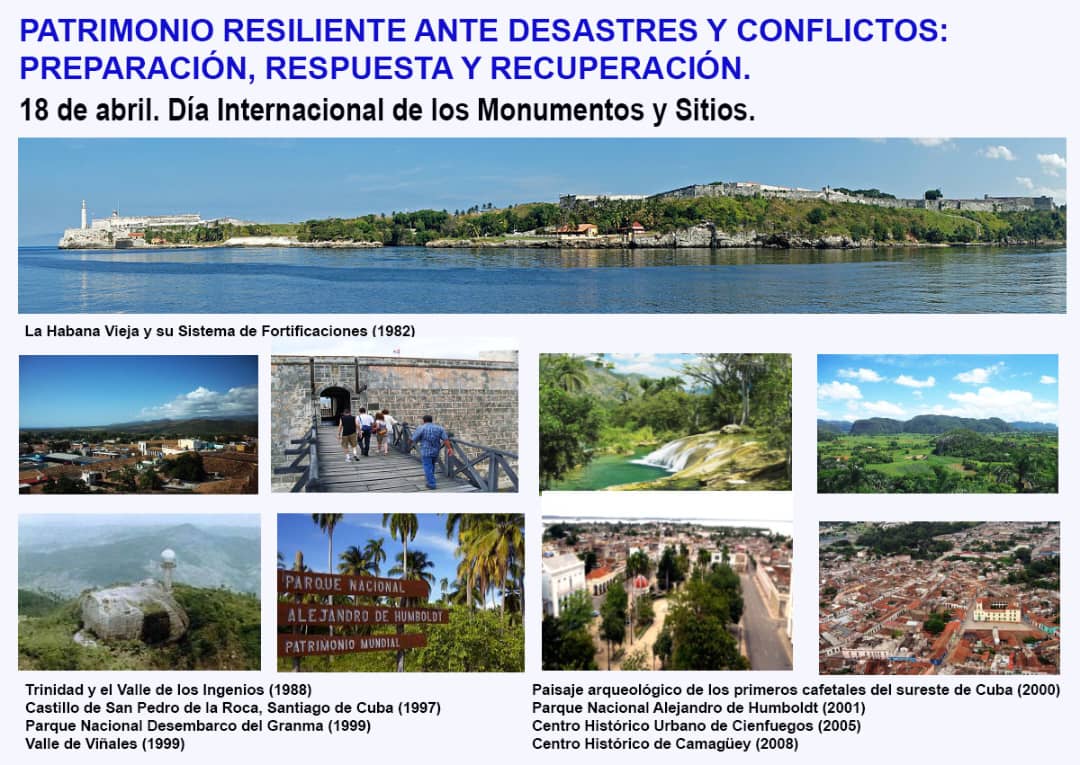 PATRIMONIO RESILIENTE ANTE DESASTRES Y CONFLICTOS: PREPARACIÓN, RESPUESTA Y RECUPERACIÓN.

18 de abril. Día Internacional de los Monumentos y Sitios.

La Habana Vieja y su Sistema de Fortificaciones (1982)

PARQUE NACIONAL
ALEJANDRO DE HUMBOLDT
PATRIMONIO MUNDIAL

Trinidad y el Valle de los Ingenios (1988)
Castillo de San Pedro de la Roca, Santiago de Cuba (1997)
Parque Nacional Desembarco del Granma (1999)
Valle de Viñales (1999)

Paisaje arqueológico de los primeros cafetales del sureste de Cuba (2000)
Parque Nacional Alejandro de Humboldt (2001)
Centro Histórico Urbano de Cienfuegos (2005)
Centro Histórico de Camagüey (2008)